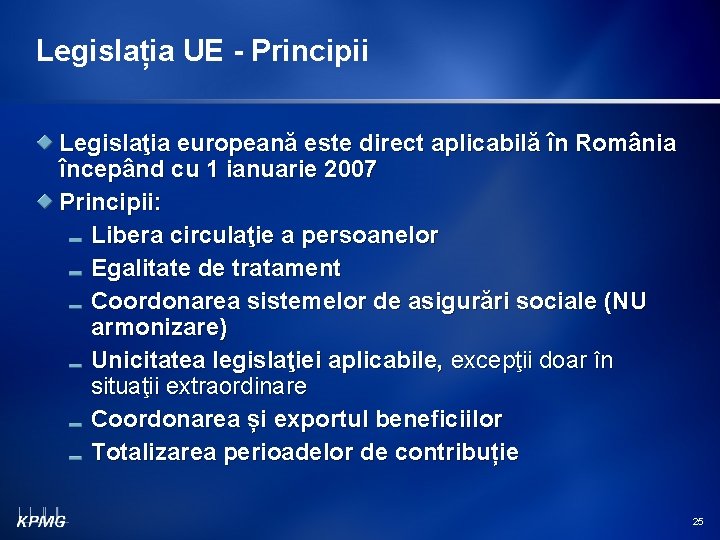 Legislația UE - Principii

Legislaţia europeană este direct aplicabilă în România începând cu 1 ianuarie 2007

Principii:

Libera circulaţie a persoanelor

Egalitate de tratament

Coordonarea sistemelor de asigurări sociale (NU armonizare)

Unicitatea legislaţiei aplicabile, excepţii doar în situaţii extraordinare

Coordonarea și exportul beneficiilor

Totalizarea perioadelor de contribuție

KPMG

25